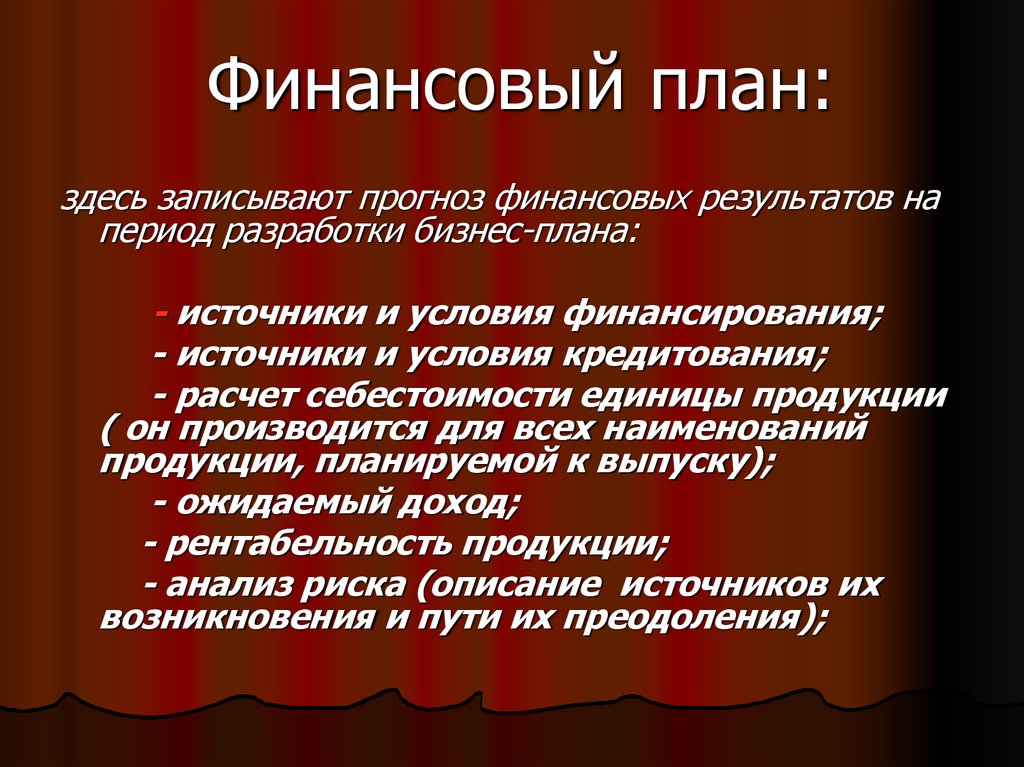 Финансовый план:

здесь записывают прогноз финансовых результатов на период разработки бизнес-плана:

- источники и условия финансирования;

- источники и условия кредитования;

- расчет себестоимости единицы продукции ( он производится для всех наименований продукции, планируемой к выпуску);

- ожидаемый доход;

- рентабельность продукции;

- анализ риска (описание источников их возникновения и пути их преодоления);